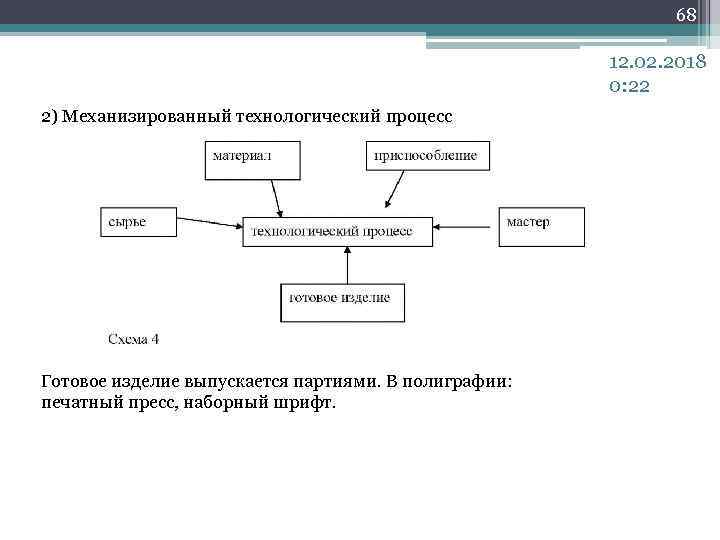 68

12.02.2018 0:22

2) Механизированный технологический процесс

материал

приспособление

сырье

технологический процесс

мастер

готовое изделие

Схема 4

Готовое изделие выпускается партиями. В полиграфии: печатный пресс, наборный шрифт.